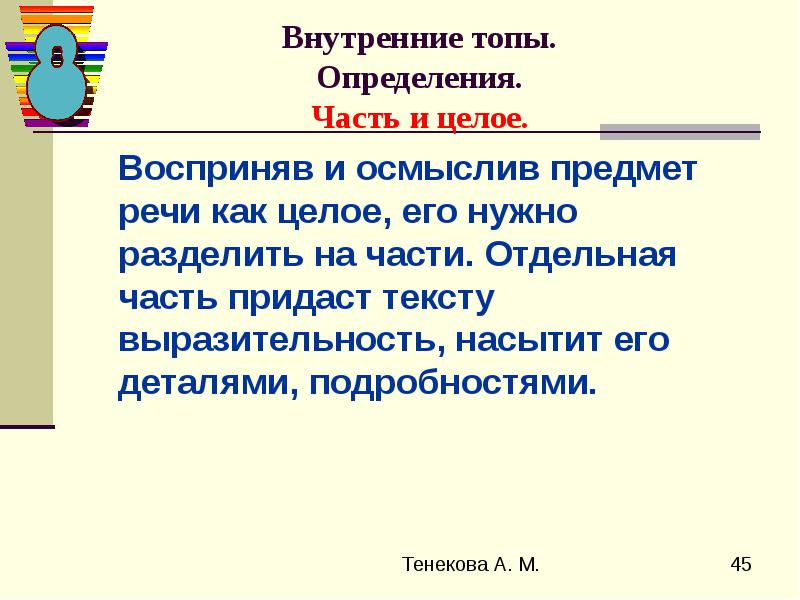 8

Внутренние топы.
Определения.
Часть и целое.

Восприняв и осмыслив предмет речи как целое, его нужно разделить на части. Отдельная часть придаст тексту выразительность, насытит его деталями, подробностями.

Тенекова А. М.

45